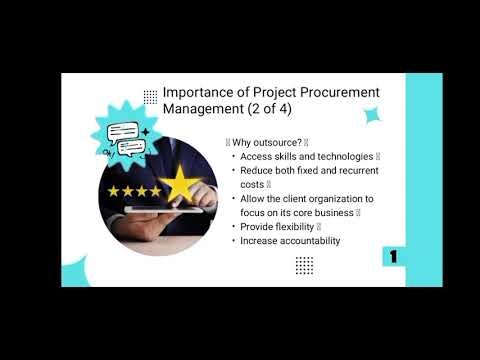 Importance of Project Procurement Management (2 of 4)

 Why outsource? 
• Access skills and technologies 
• Reduce both fixed and recurrent costs 
• Allow the client organization to focus on its core business 
• Provide flexibility 
• Increase accountability

1